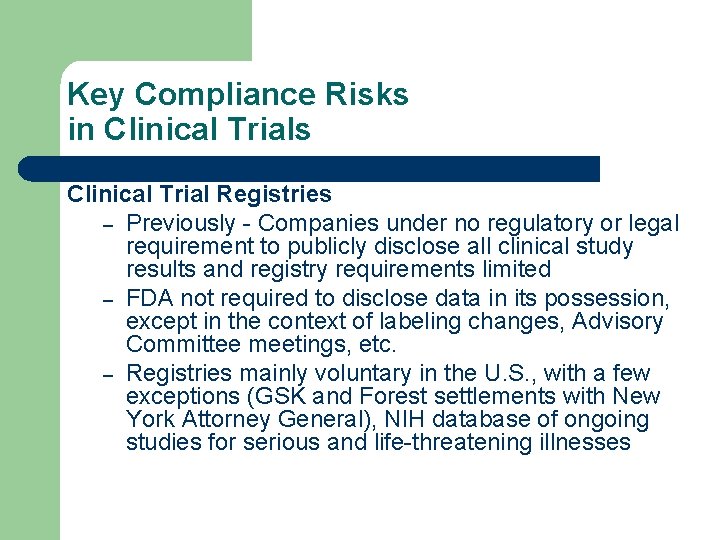 Key Compliance Risks in Clinical Trials

Clinical Trial Registries

– Previously - Companies under no regulatory or legal requirement to publicly disclose all clinical study results and registry requirements limited

– FDA not required to disclose data in its possession, except in the context of labeling changes, Advisory Committee meetings, etc.

– Registries mainly voluntary in the U.S., with a few exceptions (GSK and Forest settlements with New York Attorney General), NIH database of ongoing studies for serious and life-threatening illnesses